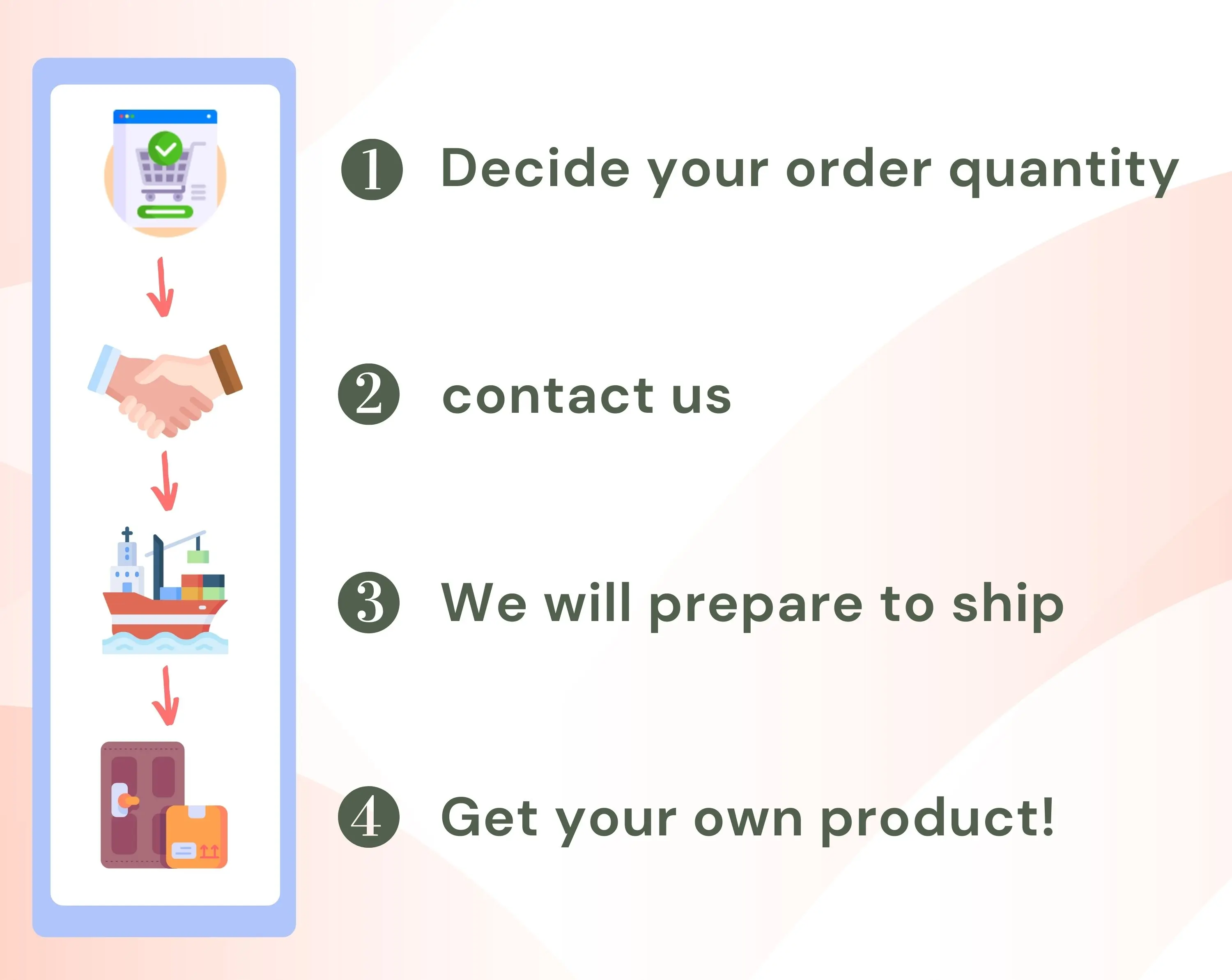 1 Decide your order quantity

2 contact us

3 We will prepare to ship

4 Get your own product!